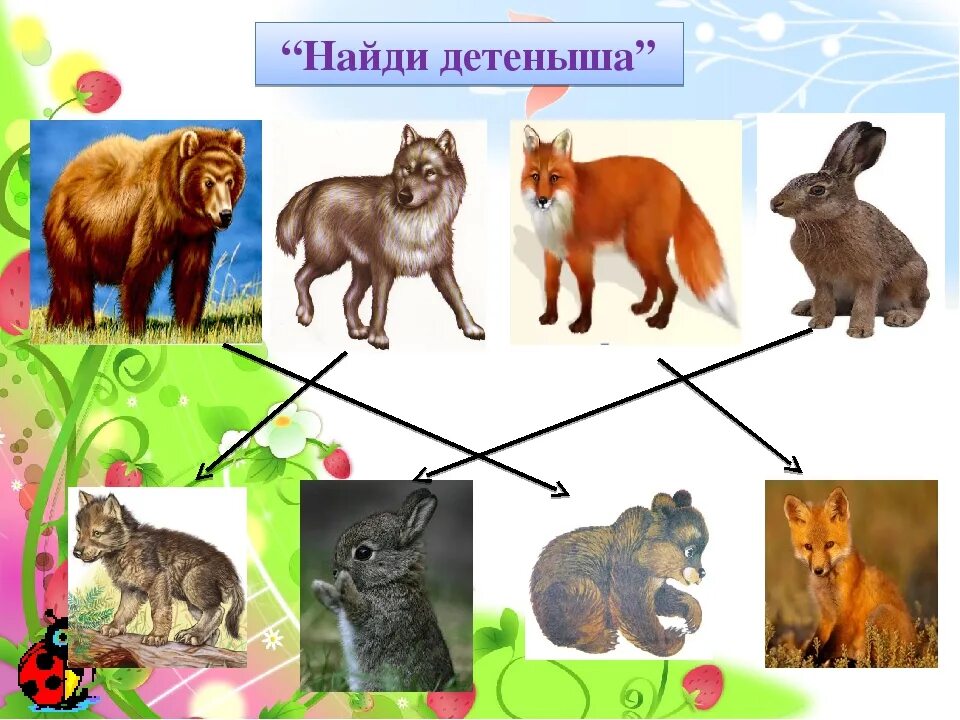 “Найди детеныша”